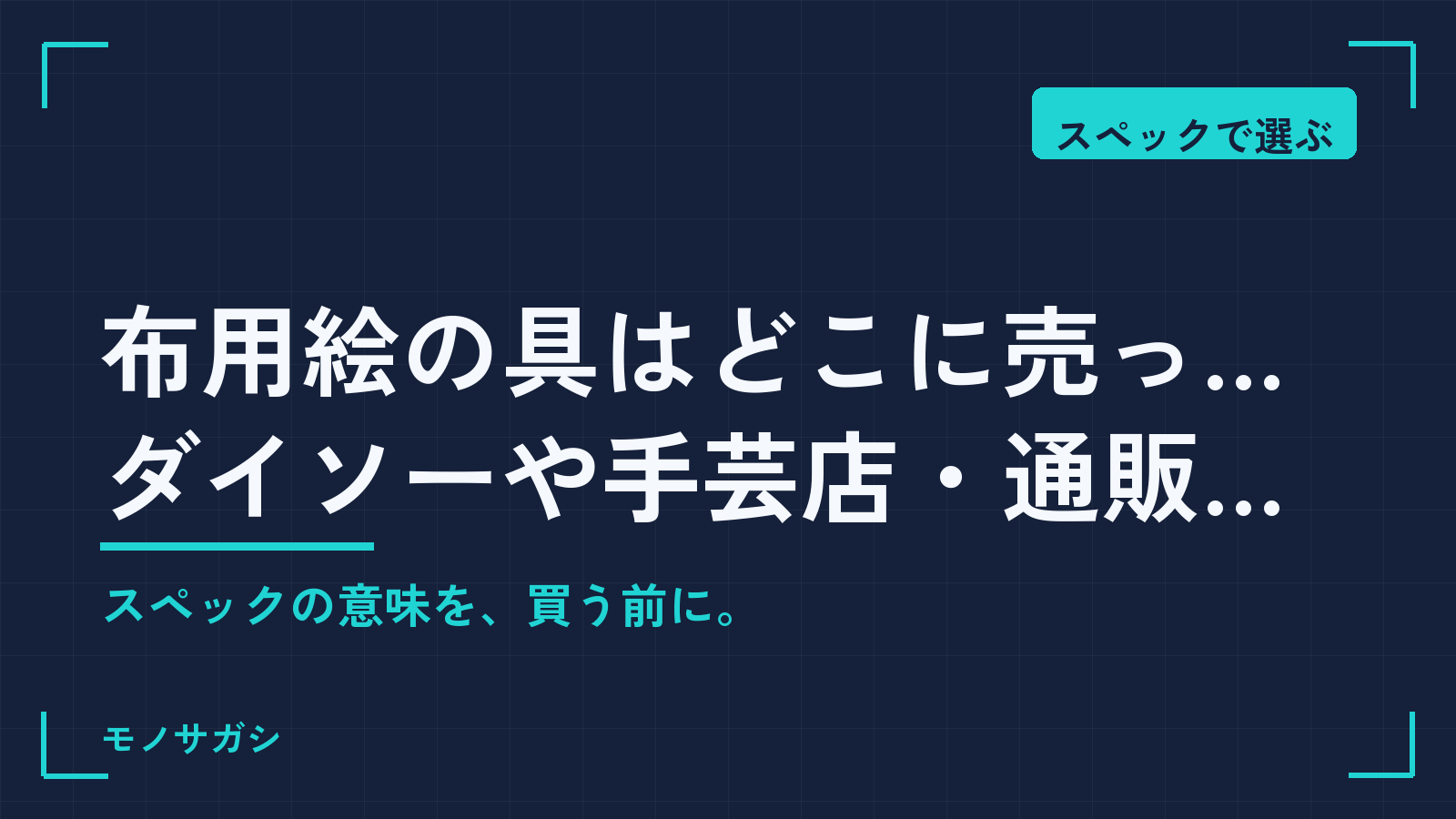 スペックで選ぶ

布用絵の具はどこに売っ…
ダイソーや手芸店・通販…

スペックの意味を、買う前に。

モノサガシ